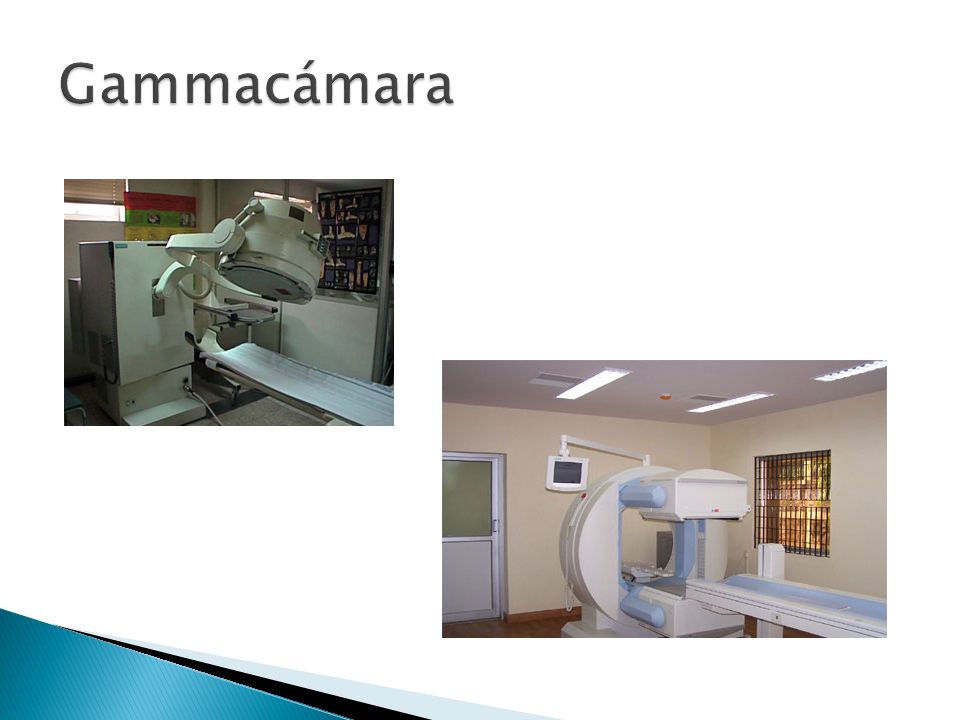 Gammacámara